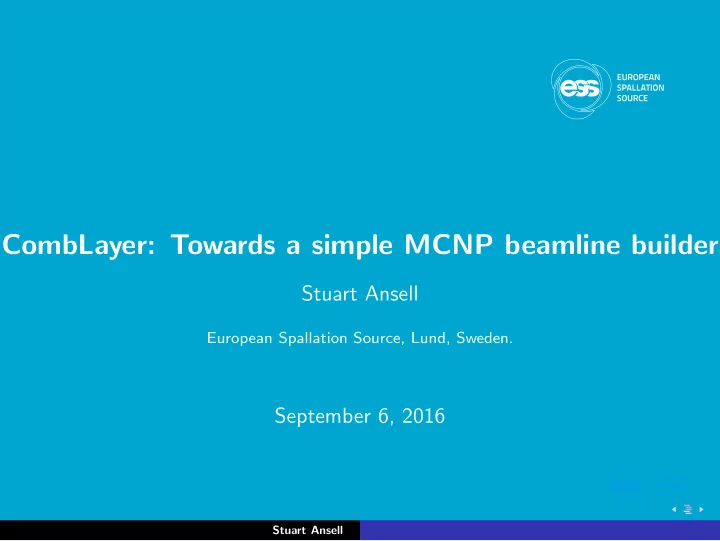 ess EUROPEAN SPALLATION SOURCE

CombLayer: Towards a simple MCNP beamline builder

Stuart Ansell

European Spallation Source, Lund, Sweden.

September 6, 2016

Stuart Ansell